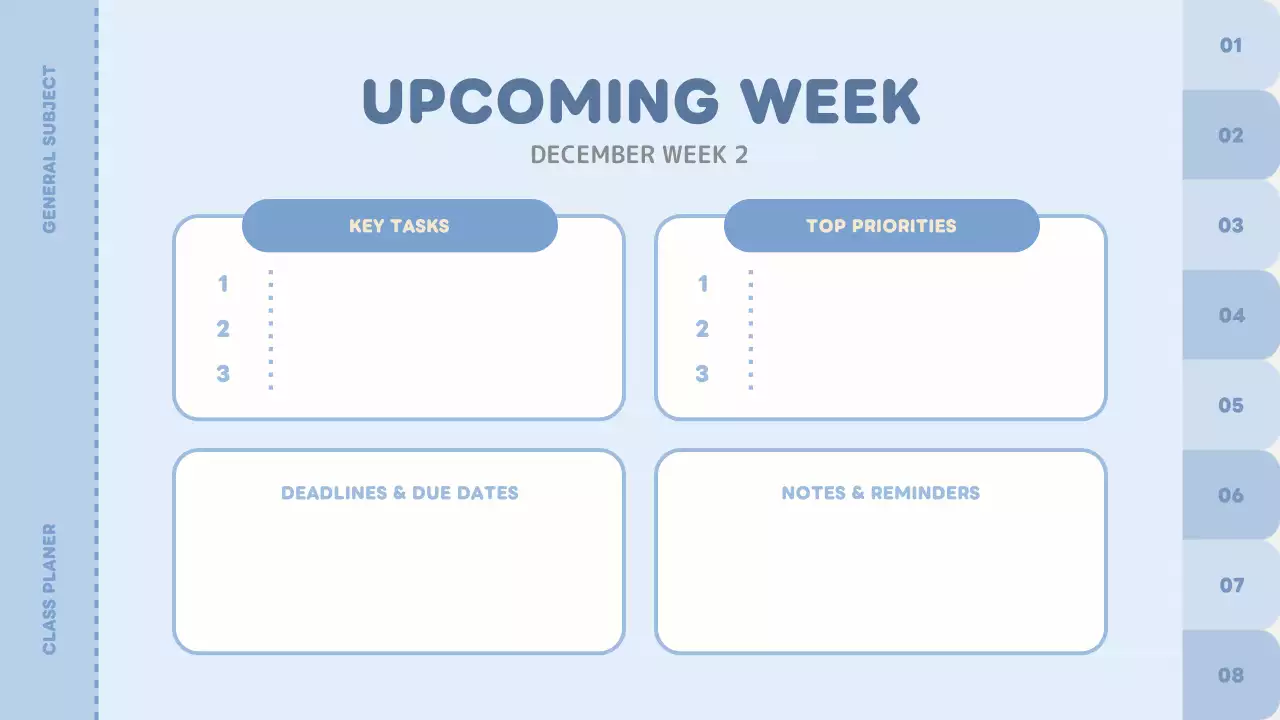 GENERAL SUBJECT

CLASS PLANER

UPCOMING WEEK
DECEMBER WEEK 2

KEY TASKS
1
2
3

TOP PRIORITIES
1
2
3

DEADLINES & DUE DATES

NOTES & REMINDERS

01
02
03
04
05
06
07
08